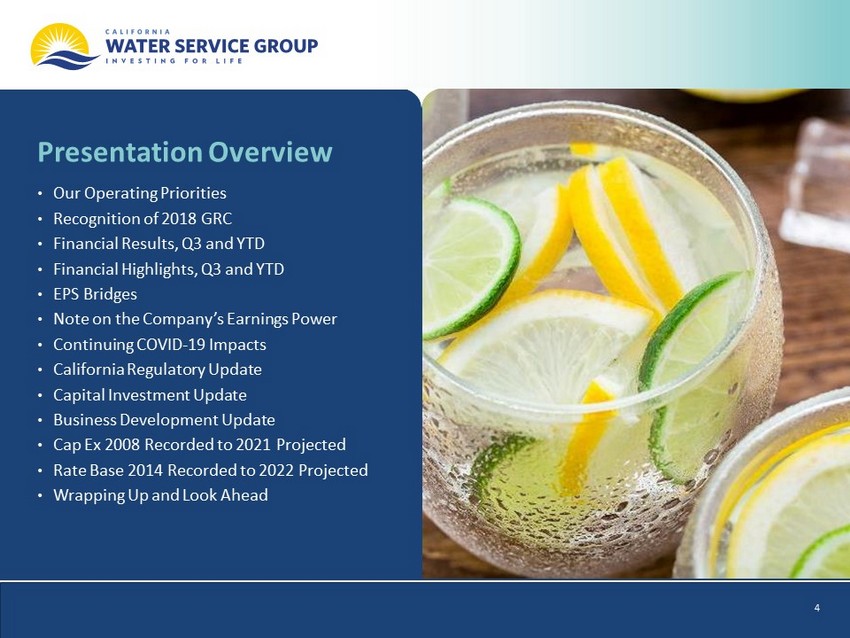 CALIFORNIA
WATER SERVICE GROUP
INVESTING FOR LIFE

Presentation Overview

• Our Operating Priorities
• Recognition of 2018 GRC
• Financial Results, Q3 and YTD
• Financial Highlights, Q3 and YTD
• EPS Bridges
• Note on the Company's Earnings Power
• Continuing COVID-19 Impacts
• California Regulatory Update
• Capital Investment Update
• Business Development Update
• Cap Ex 2008 Recorded to 2021 Projected
• Rate Base 2014 Recorded to 2022 Projected
• Wrapping Up and Look Ahead

4